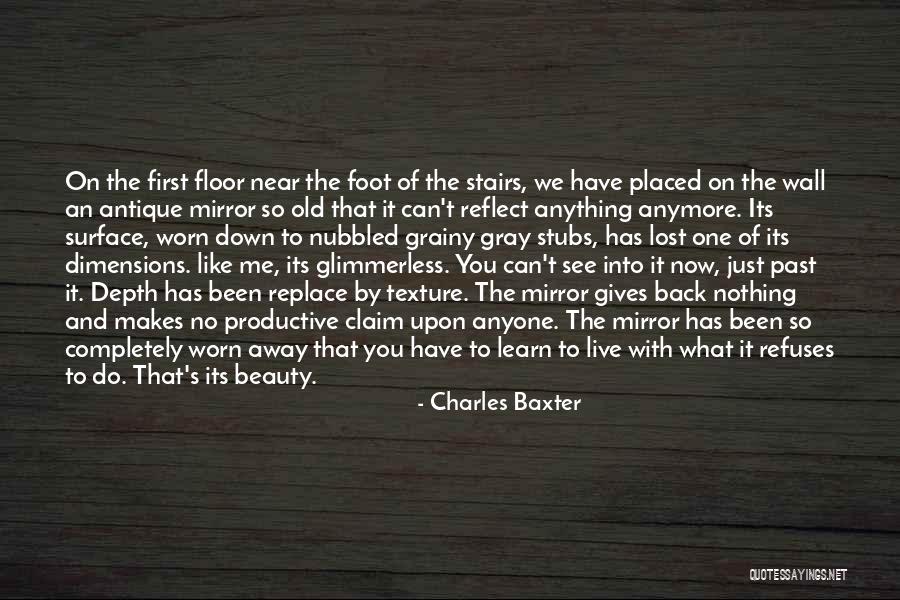 On the first floor near the foot of the stairs, we have placed on the wall an antique mirror so old that it can't reflect anything anymore. Its surface, worn down to nubbled grainy gray stubs, has lost one of its dimensions. like me, its glimmerless. You can't see into it now, just past it. Depth has been replace by texture. The mirror gives back nothing and makes no productive claim upon anyone. The mirror has been so completely worn away that you have to learn to live with what it refuses to do. That's its beauty.

- Charles Baxter

QUOTESSAYINGS.NET